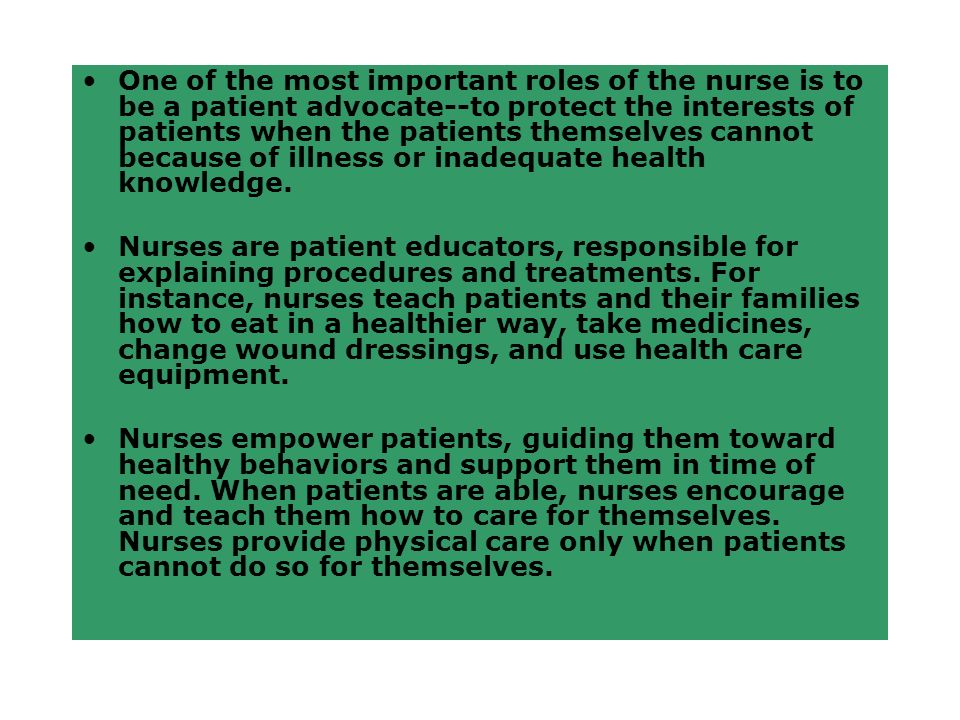 • One of the most important roles of the nurse is to be a patient advocate--to protect the interests of patients when the patients themselves cannot because of illness or inadequate health knowledge.

• Nurses are patient educators, responsible for explaining procedures and treatments. For instance, nurses teach patients and their families how to eat in a healthier way, take medicines, change wound dressings, and use health care equipment.

• Nurses empower patients, guiding them toward healthy behaviors and support them in time of need. When patients are able, nurses encourage and teach them how to care for themselves. Nurses provide physical care only when patients cannot do so for themselves.